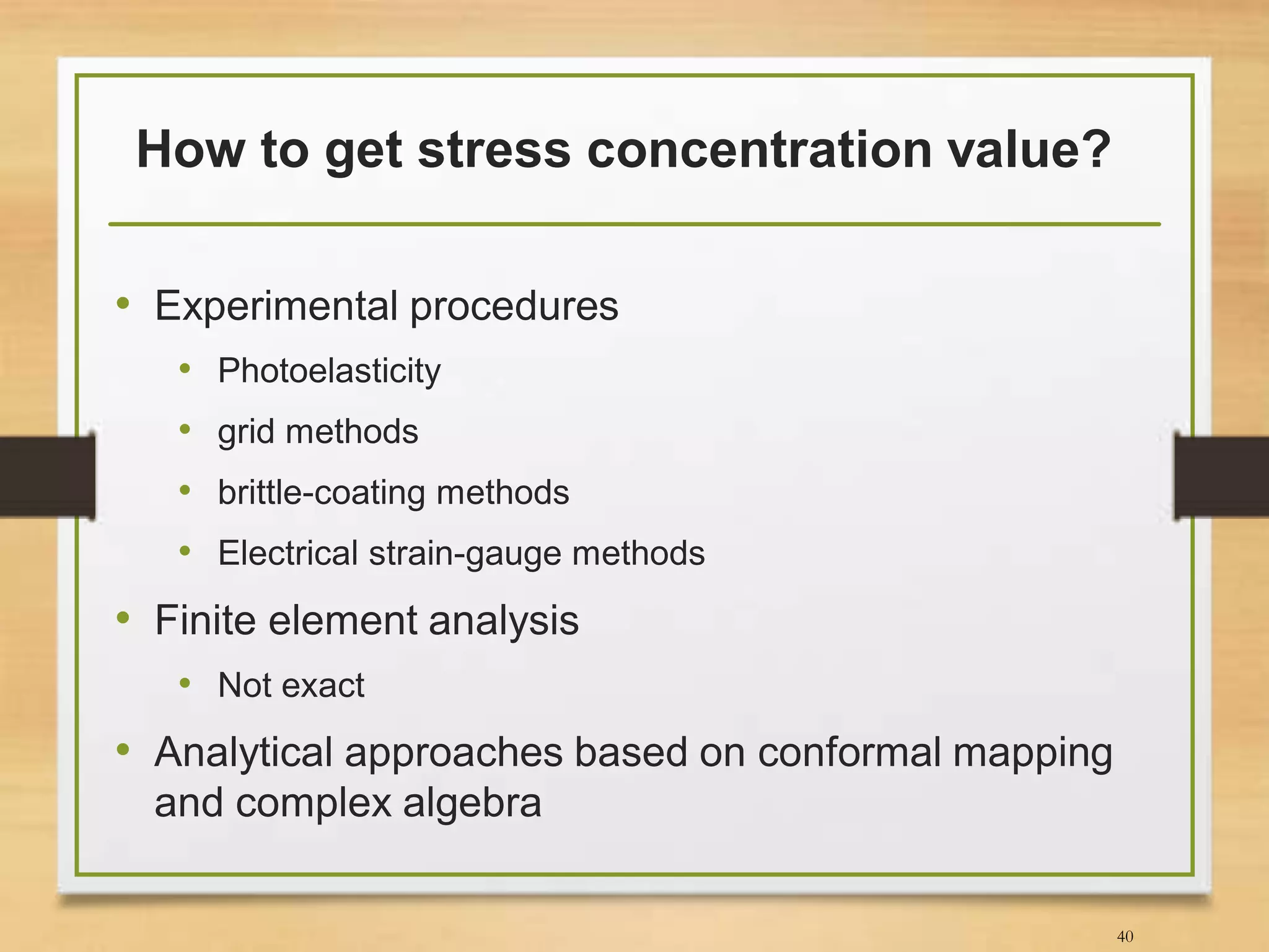 How to get stress concentration value?

• Experimental procedures
  • Photoelasticity
  • grid methods
  • brittle-coating methods
  • Electrical strain-gauge methods
• Finite element analysis
  • Not exact
• Analytical approaches based on conformal mapping and complex algebra

40